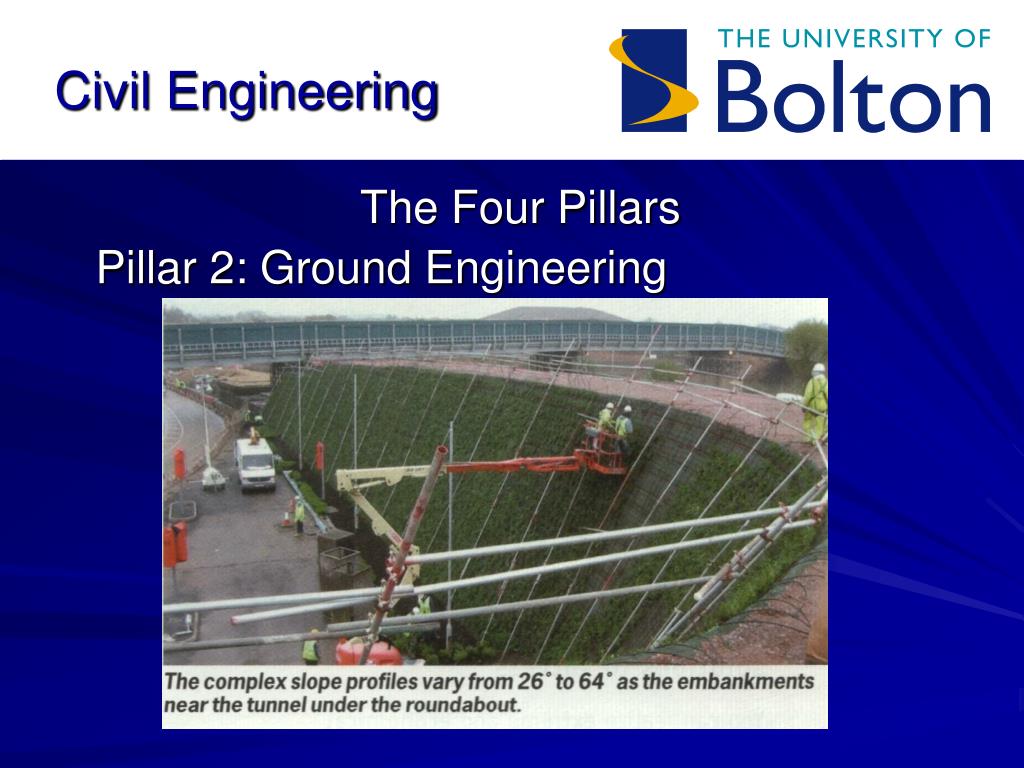 Civil Engineering

THE UNIVERSITY OF Bolton

The Four Pillars
Pillar 2: Ground Engineering

The complex slope profiles vary from 26° to 64° as the embankments near the tunnel under the roundabout.